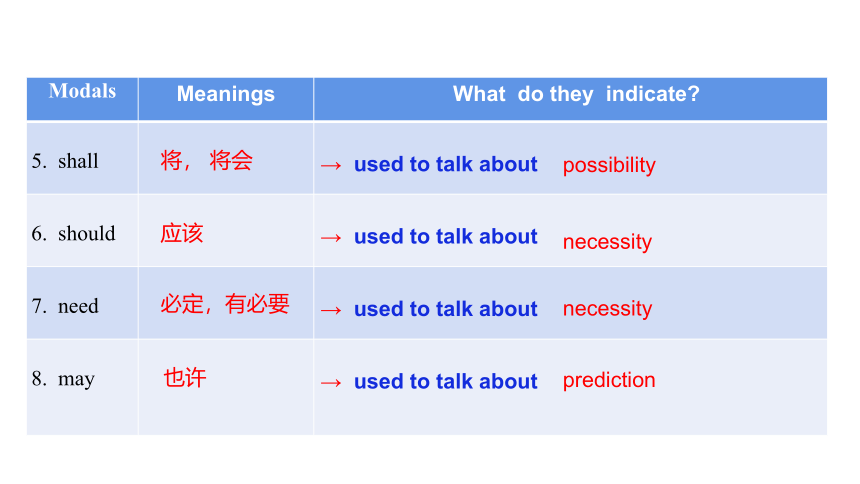 | Modals | Meanings | What do they indicate? |
|---|---|---|
| 5. shall | 将， 将会 | → used to talk about possibility |
| 6. should | 应该 | → used to talk about necessity |
| 7. need | 必定，有必要 | → used to talk about necessity |
| 8. may | 也许 | → used to talk about prediction |